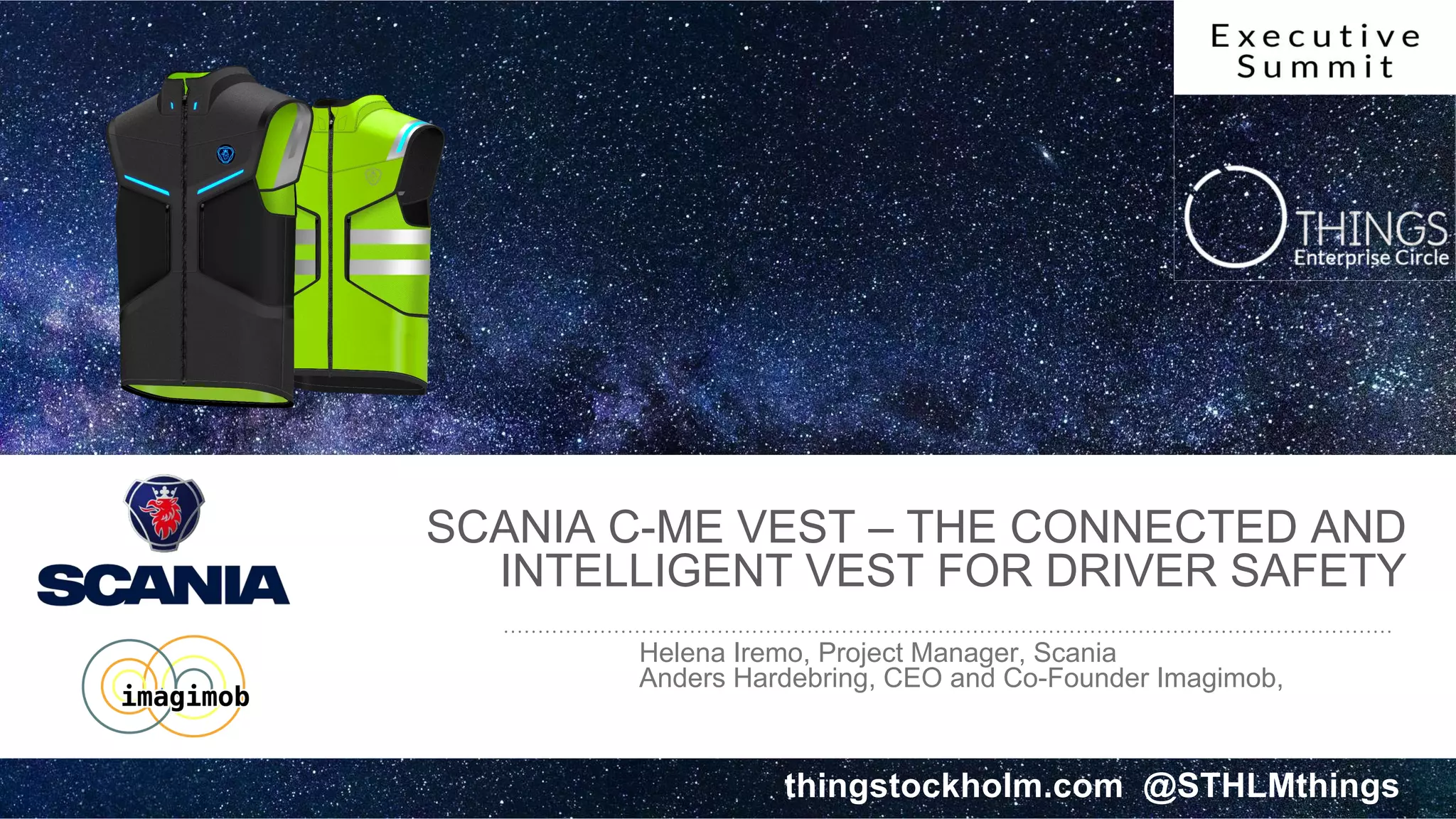 Executive Summit

THINGS
Enterprise Circle

SCANIA

imagimob

SCANIA C-ME VEST – THE CONNECTED AND INTELLIGENT VEST FOR DRIVER SAFETY

Helena Iremo, Project Manager, Scania
Anders Hardebring, CEO and Co-Founder Imagimob,

thingstockholm.com @STHLMthings